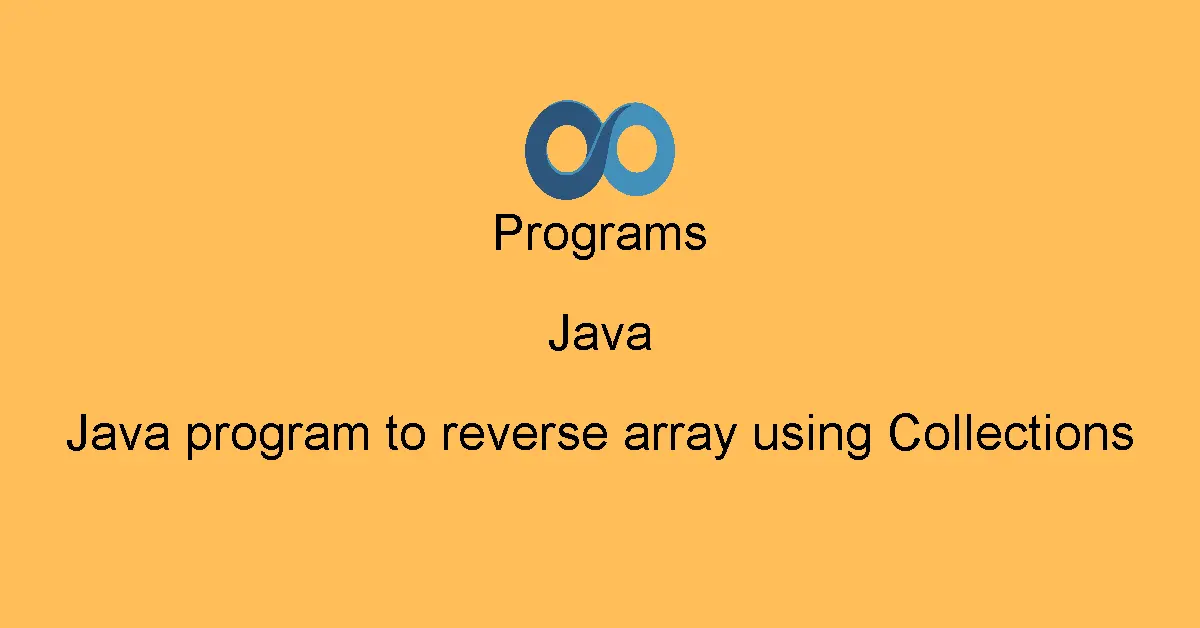 Programs

Java

Java program to reverse array using Collections